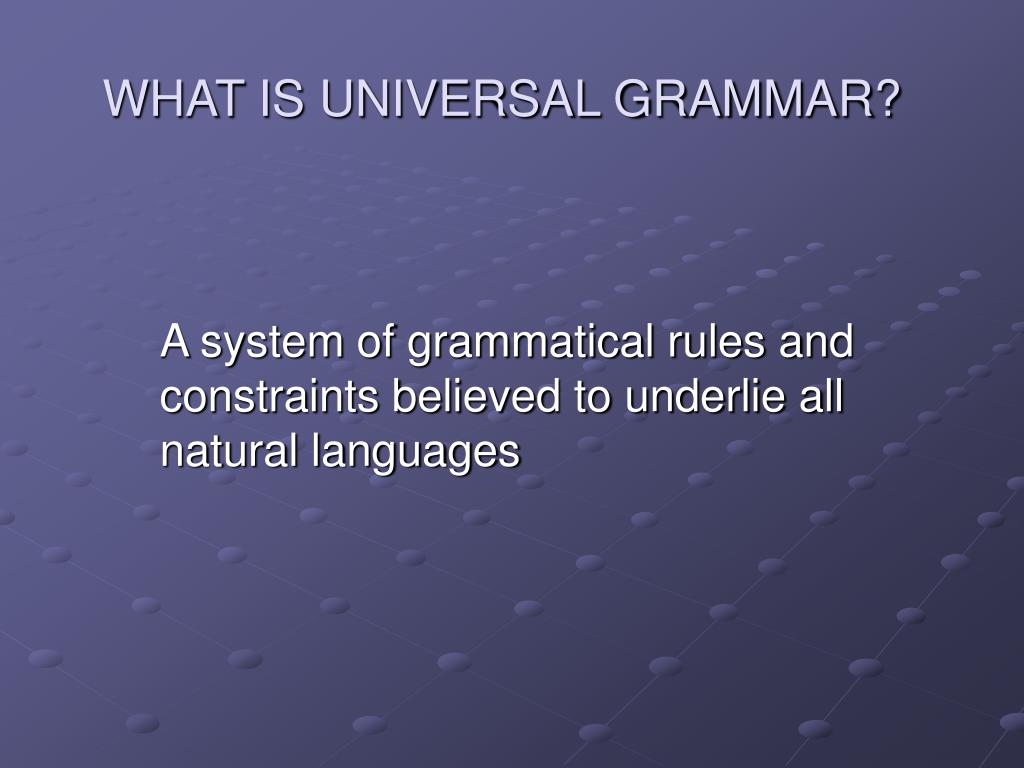 WHAT IS UNIVERSAL GRAMMAR?

A system of grammatical rules and constraints believed to underlie all natural languages